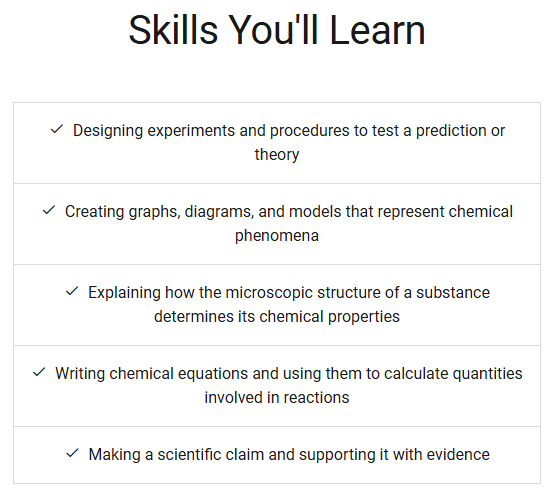 Skills You'll Learn

✓ Designing experiments and procedures to test a prediction or theory

✓ Creating graphs, diagrams, and models that represent chemical phenomena

✓ Explaining how the microscopic structure of a substance determines its chemical properties

✓ Writing chemical equations and using them to calculate quantities involved in reactions

✓ Making a scientific claim and supporting it with evidence